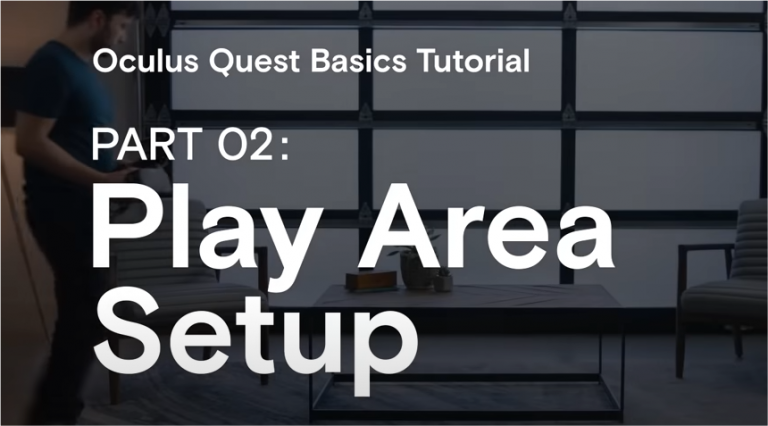 Oculus Quest Basics Tutorial

PART 02:

Play Area Setup